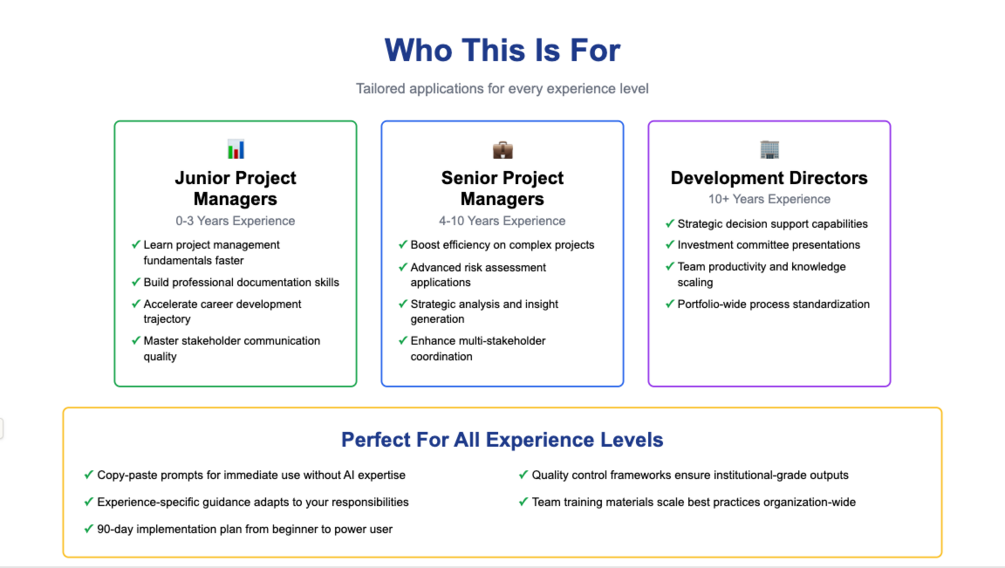 Who This Is For

Tailored applications for every experience level

Junior Project Managers

0-3 Years Experience

✓ Learn project management fundamentals faster
✓ Build professional documentation skills
✓ Accelerate career development trajectory
✓ Master stakeholder communication quality

Senior Project Managers

4-10 Years Experience

✓ Boost efficiency on complex projects
✓ Advanced risk assessment applications
✓ Strategic analysis and insight generation
✓ Enhance multi-stakeholder coordination

Development Directors

10+ Years Experience

✓ Strategic decision support capabilities
✓ Investment committee presentations
✓ Team productivity and knowledge scaling
✓ Portfolio-wide process standardization

Perfect For All Experience Levels

✓ Copy-paste prompts for immediate use without AI expertise
✓ Experience-specific guidance adapts to your responsibilities
✓ 90-day implementation plan from beginner to power user
✓ Quality control frameworks ensure institutional-grade outputs
✓ Team training materials scale best practices organization-wide